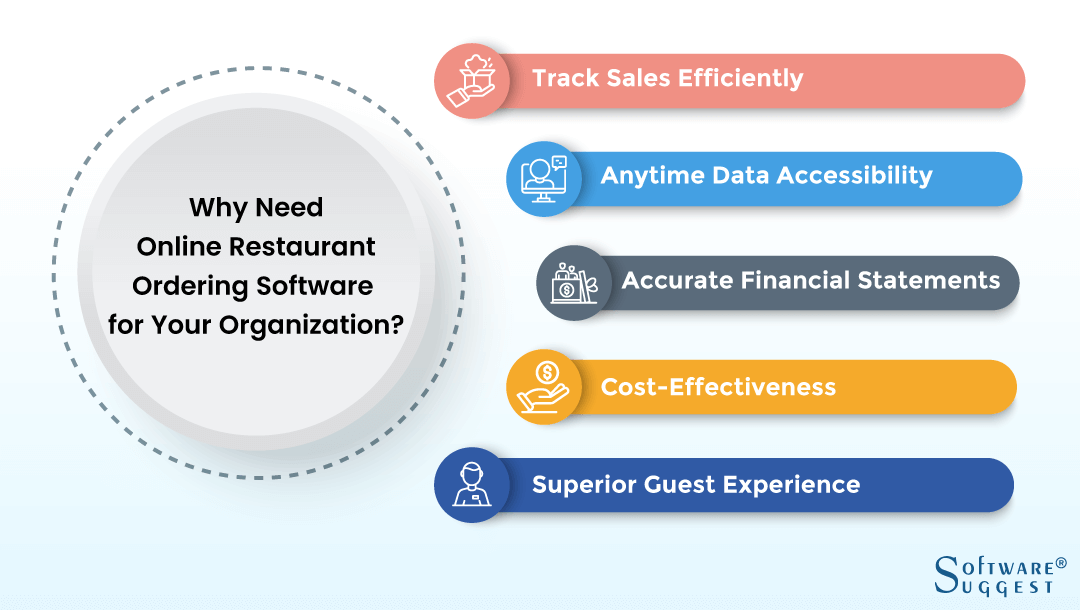 Why Need Online Restaurant Ordering Software for Your Organization?

Track Sales Efficiently

Anytime Data Accessibility

Accurate Financial Statements

Cost-Effectiveness

Superior Guest Experience

SOFTWARE® SUGGEST